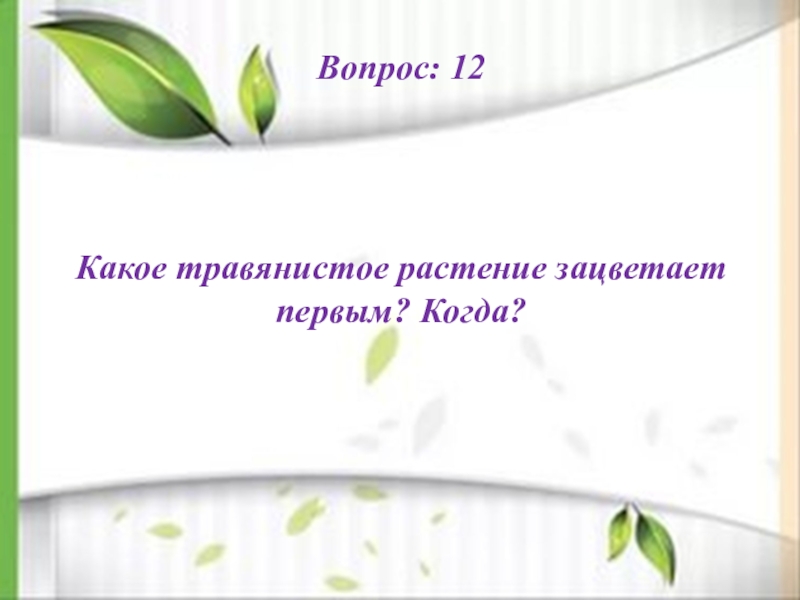 Вопрос: 12

Какое травянистое растение зацветает первым? Когда?